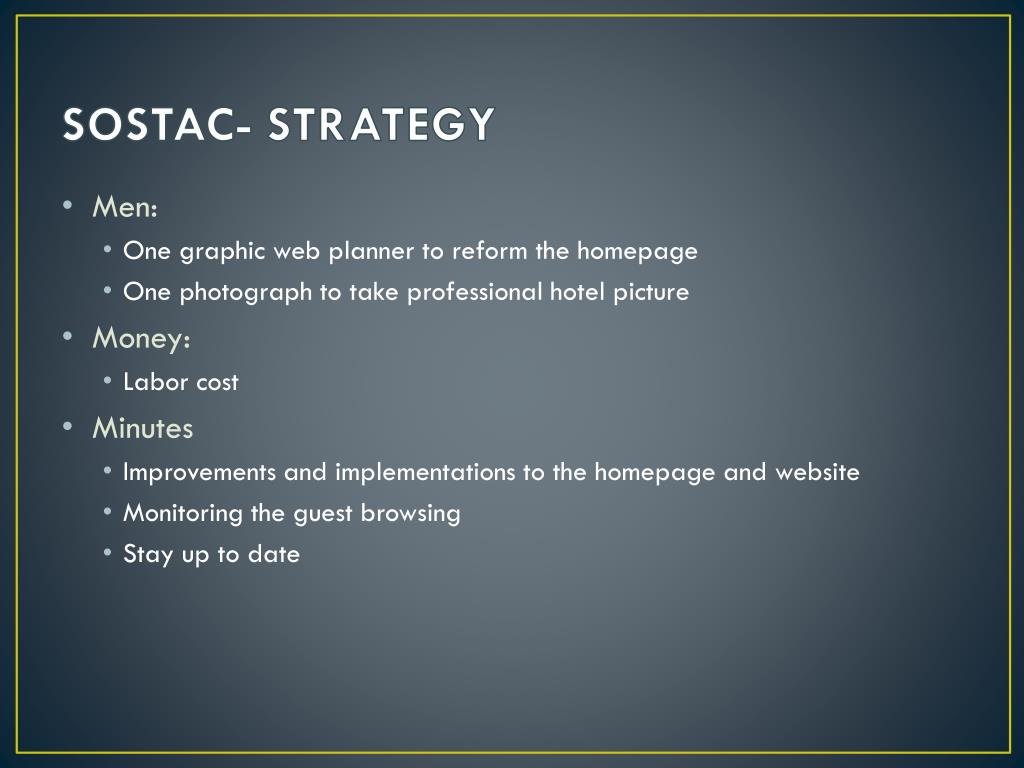 SOSTAC- STRATEGY

• Men:
  • One graphic web planner to reform the homepage
  • One photograph to take professional hotel picture
• Money:
  • Labor cost
• Minutes
  • Improvements and implementations to the homepage and website
  • Monitoring the guest browsing
  • Stay up to date